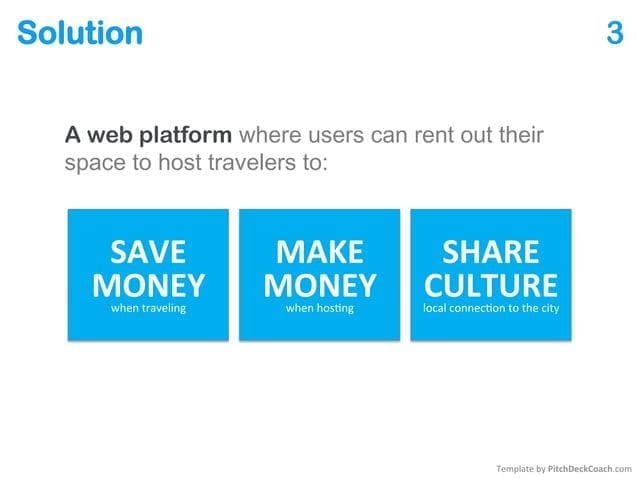 Solution

3

A web platform where users can rent out their space to host travelers to:

SAVE MONEY
when traveling

MAKE MONEY
when hosting

SHARE CULTURE
local connection to the city

Template by PitchDeckCoach.com